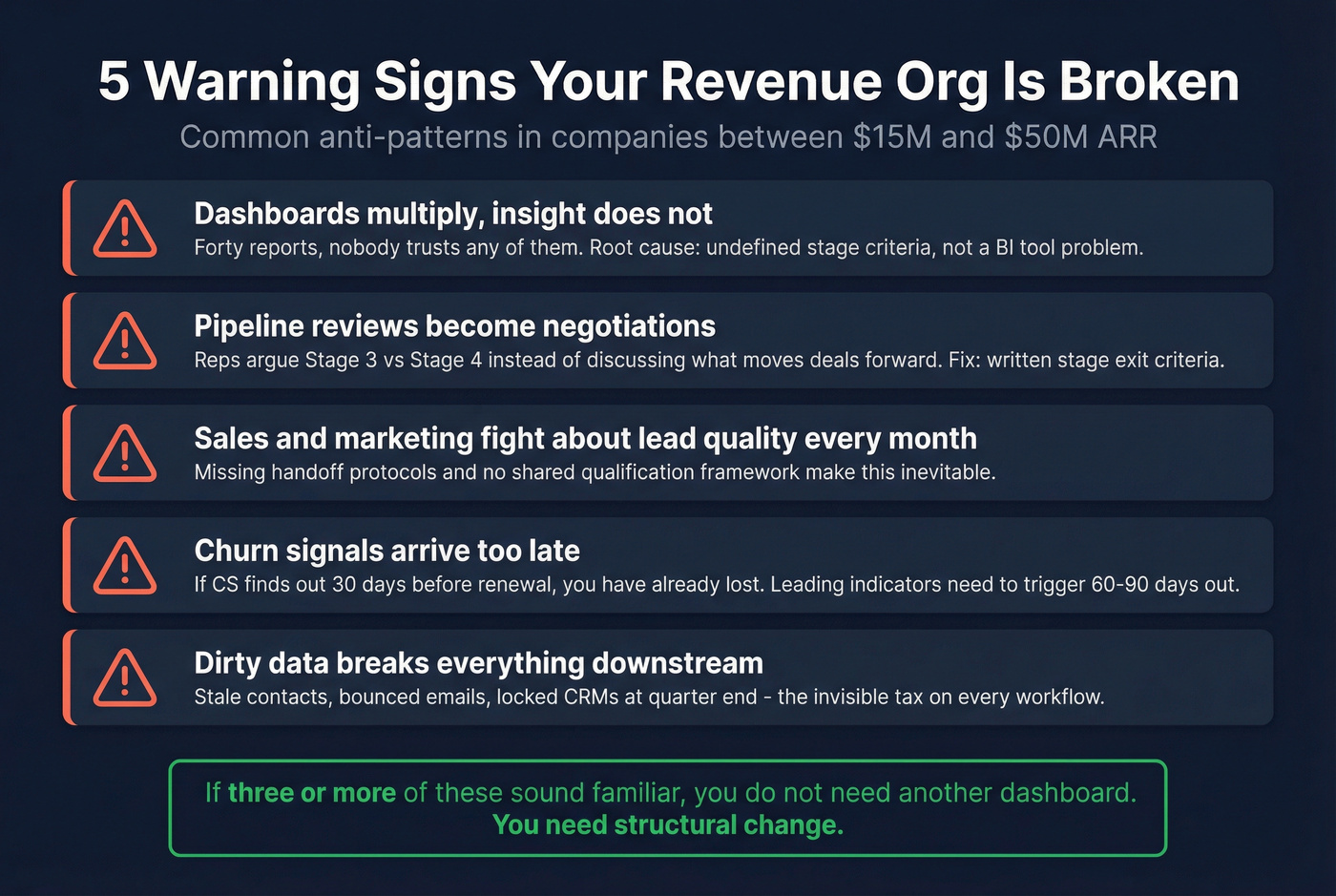 5 Warning Signs Your Revenue Org Is Broken

Common anti-patterns in companies between \$15M and \$50M ARR

Dashboards multiply, insight does not
Forty reports, nobody trusts any of them. Root cause: undefined stage criteria, not a BI tool problem.

Pipeline reviews become negotiations
Reps argue Stage 3 vs Stage 4 instead of discussing what moves deals forward. Fix: written stage exit criteria.

Sales and marketing fight about lead quality every month
Missing handoff protocols and no shared qualification framework make this inevitable.

Churn signals arrive too late
If CS finds out 30 days before renewal, you have already lost. Leading indicators need to trigger 60-90 days out.

Dirty data breaks everything downstream
Stale contacts, bounced emails, locked CRMs at quarter end - the invisible tax on every workflow.

If three or more of these sound familiar, you do not need another dashboard.
You need structural change.